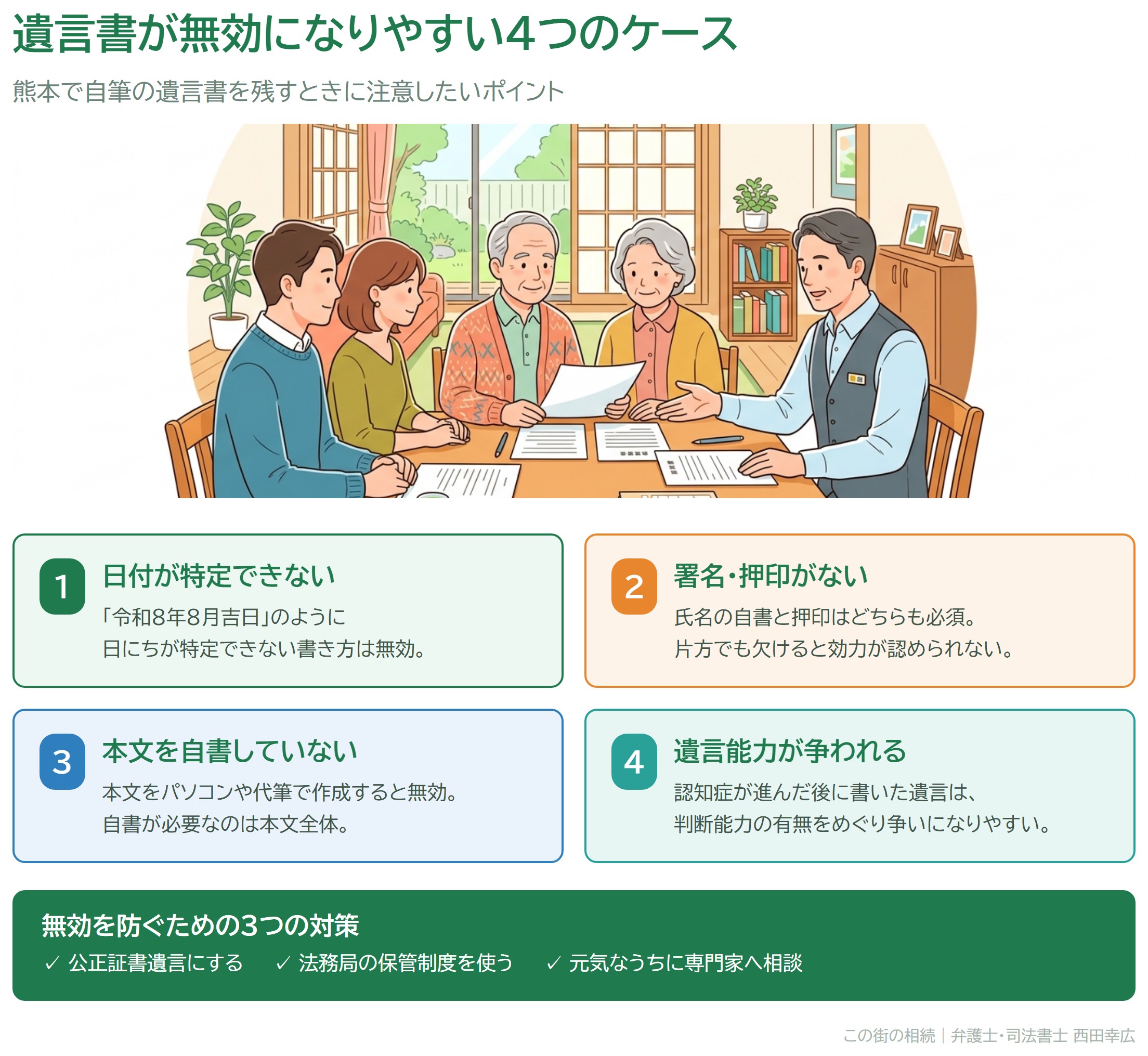 遺言書が無効になりやすい4つのケース

熊本で自筆の遺言書を残すときに注意したいポイント

1
日付が特定できない
「令和8年8月吉日」のように
日にちが特定できない書き方は無効。

2
署名・押印がない
氏名の自書と押印はどちらも必須。
片方でも欠けると効力が認められない。

3
本文を自書していない
本文をパソコンや代筆で作成すると無効。
自書が必要なのは本文全体。

4
遺言能力が争われる
認知症が進んだ後に書いた遺言は、
判断能力の有無をめぐり争いになりやすい。

無効を防ぐための3つの対策
✓ 公正証書遺言にする　✓ 法務局の保管制度を使う　✓ 元気なうちに専門家へ相談

この街の相続｜弁護士・司法書士 西田幸広